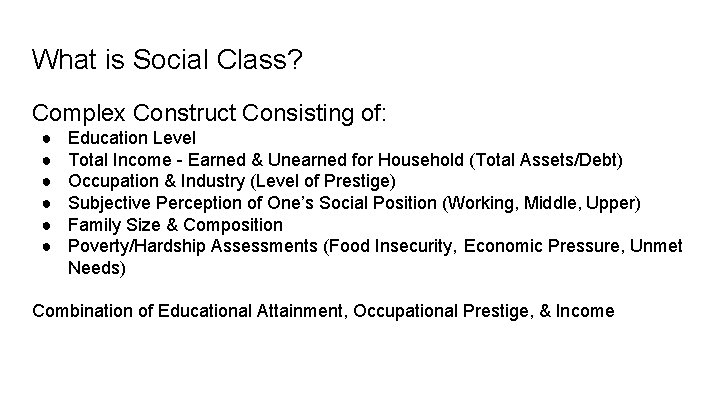 What is Social Class?

Complex Construct Consisting of:
- Education Level
- Total Income - Earned & Unearned for Household (Total Assets/Debt)
- Occupation & Industry (Level of Prestige)
- Subjective Perception of One's Social Position (Working, Middle, Upper)
- Family Size & Composition
- Poverty/Hardship Assessments (Food Insecurity, Economic Pressure, Unmet Needs)

Combination of Educational Attainment, Occupational Prestige, & Income